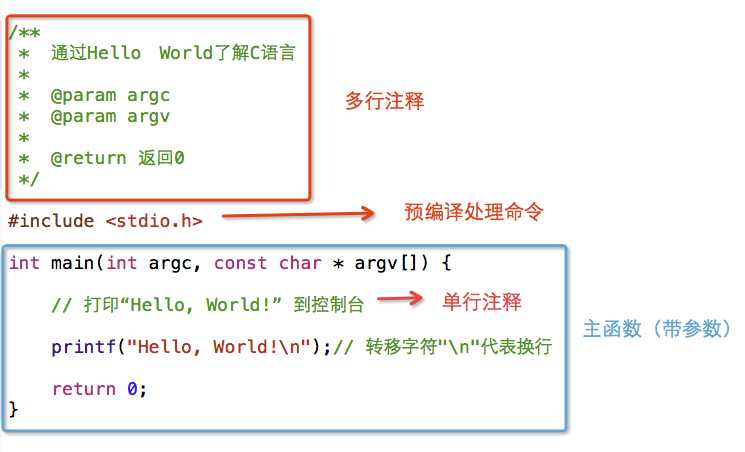 /**
 *  通过Hello  World了解C语言
 *
 *  @param argc
 *  @param argv
 *
 *  @return 返回0
 */

多行注释

#include <stdio.h>

预编译处理命令

int main(int argc, const char * argv[]) {

    // 打印“Hello, World!” 到控制台

单行注释

    printf("Hello, World!\n");// 转移字符"\n"代表换行

    return 0;
}

主函数（带参数）